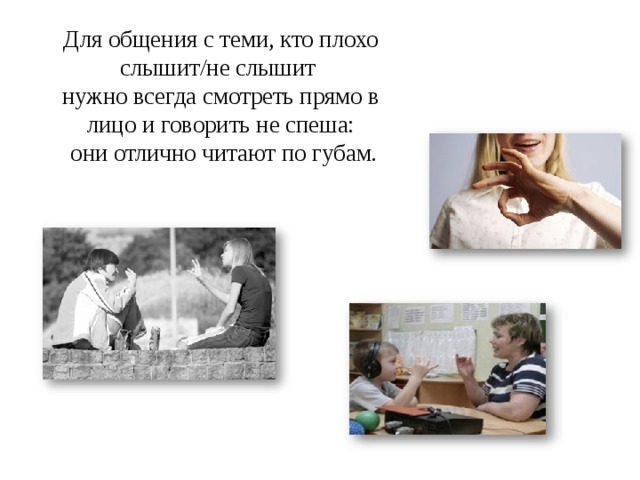 Для общения с теми, кто плохо слышит/не слышит нужно всегда смотреть прямо в лицо и говорить не спеша: они отлично читают по губам.